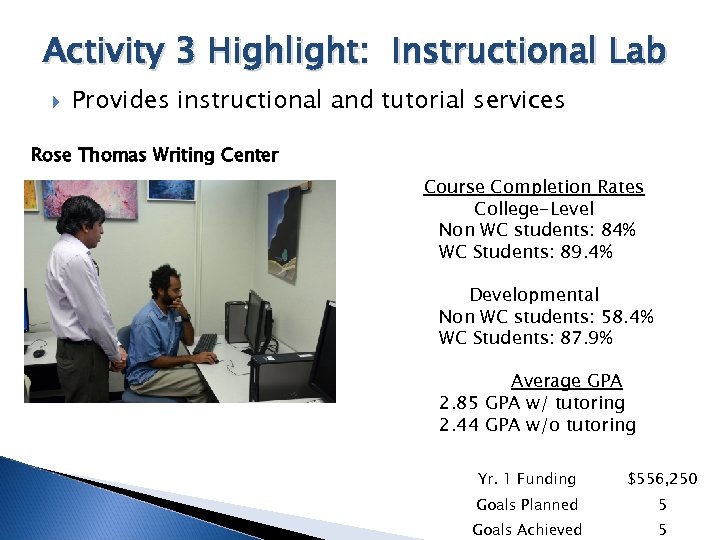 Activity 3 Highlight: Instructional Lab

Provides instructional and tutorial services

Rose Thomas Writing Center

Course Completion Rates
College-Level
Non WC students: 84%
WC Students: 89.4%

Developmental
Non WC students: 58.4%
WC Students: 87.9%

Average GPA
2.85 GPA w/ tutoring
2.44 GPA w/o tutoring

| Yr. 1 Funding | $556,250 |
|---|---|
| Goals Planned | 5 |
| Goals Achieved | 5 |